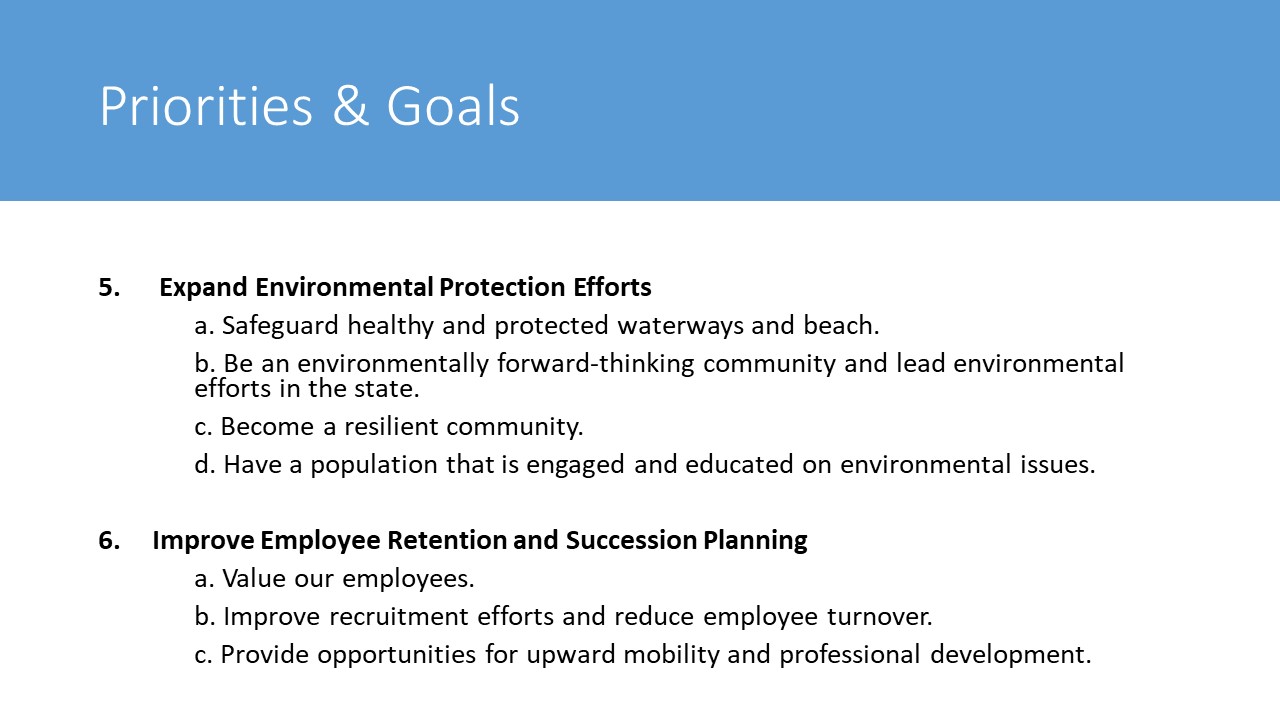 Priorities & Goals

5. Expand Environmental Protection Efforts

a. Safeguard healthy and protected waterways and beach.

b. Be an environmentally forward-thinking community and lead environmental efforts in the state.

c. Become a resilient community.

d. Have a population that is engaged and educated on environmental issues.

6. Improve Employee Retention and Succession Planning

a. Value our employees.

b. Improve recruitment efforts and reduce employee turnover.

c. Provide opportunities for upward mobility and professional development.